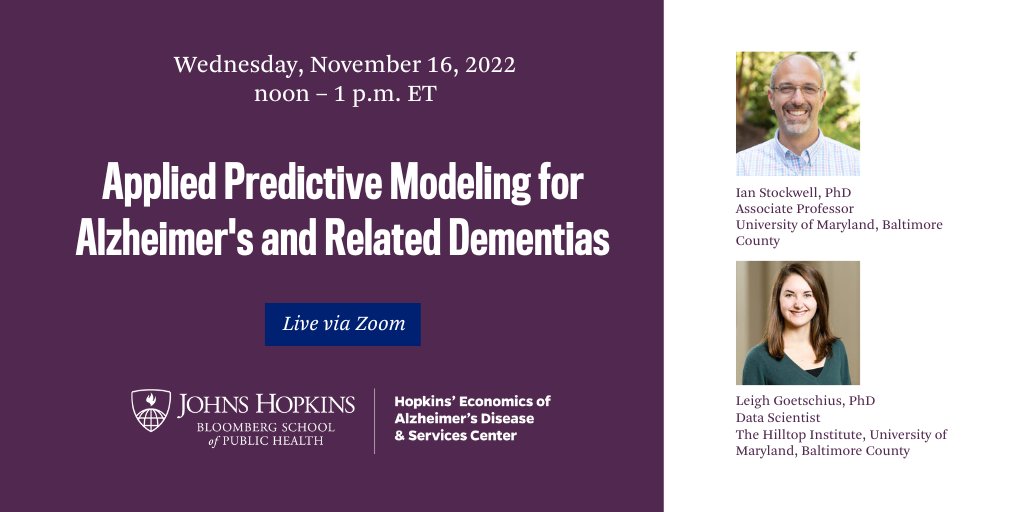 Wednesday, November 16, 2022
noon – 1 p.m. ET

Applied Predictive Modeling for Alzheimer's and Related Dementias

Live via Zoom

JOHNS HOPKINS
BLOOMBERG SCHOOL of PUBLIC HEALTH

Hopkins' Economics of Alzheimer's Disease & Services Center

Ian Stockwell, PhD
Associate Professor
University of Maryland, Baltimore County

Leigh Goetschius, PhD
Data Scientist
The Hilltop Institute, University of Maryland, Baltimore County